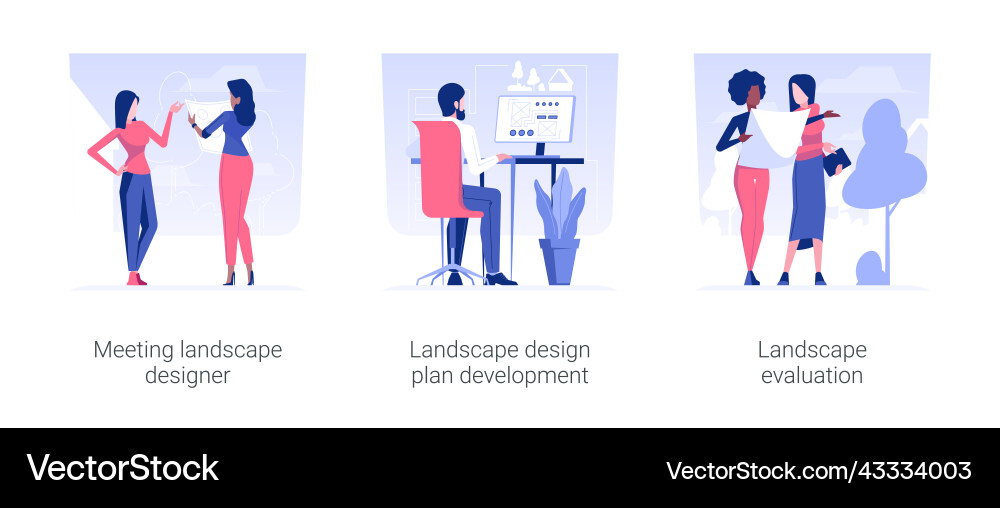 Meeting landscape designer

Landscape design plan development

Landscape evaluation

VectorStock®

VectorStock.com/43334003